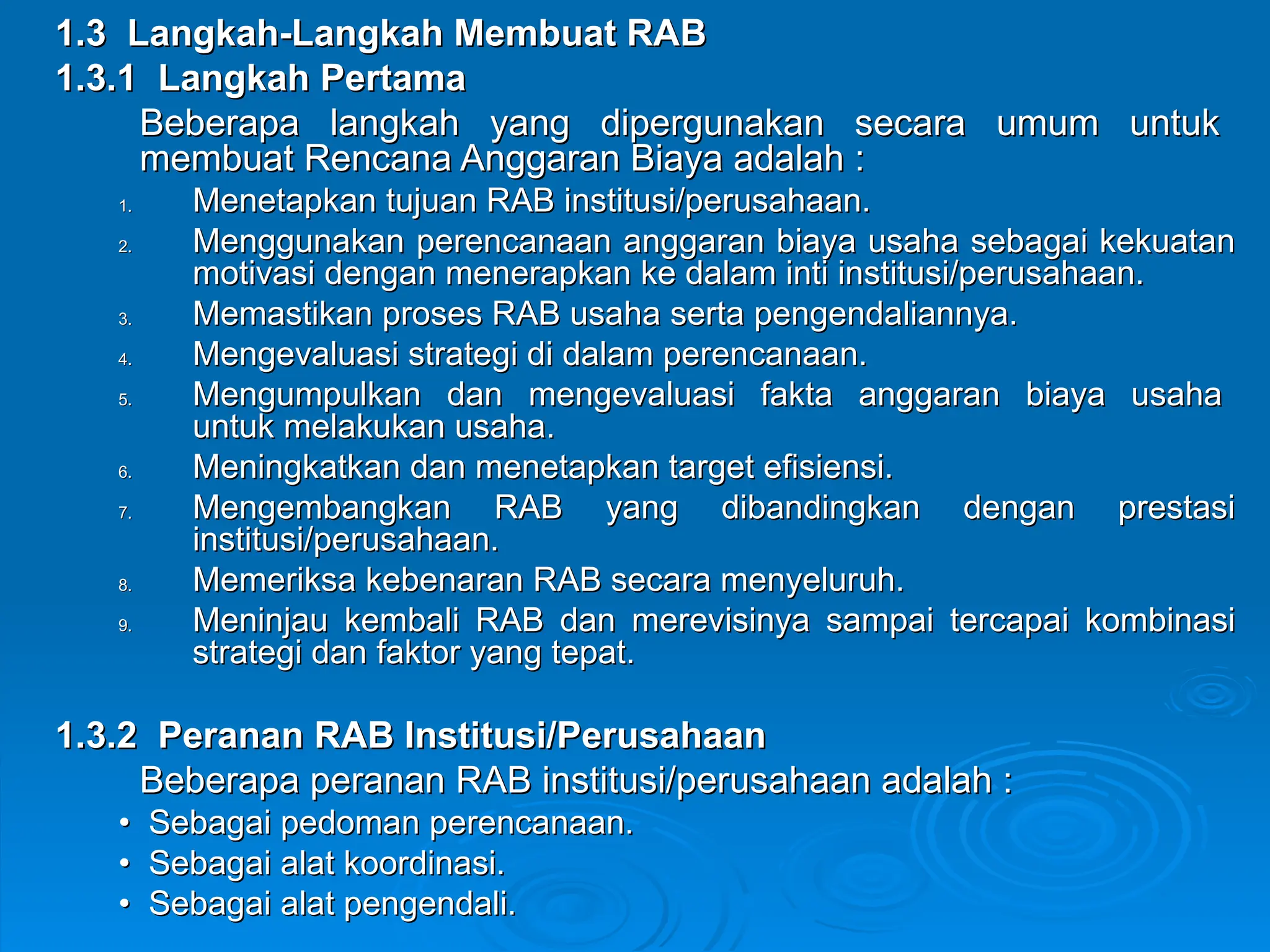 1.3 Langkah-Langkah Membuat RAB
1.3.1 Langkah Pertama

Beberapa langkah yang dipergunakan secara umum untuk membuat Rencana Anggaran Biaya adalah :

1. Menetapkan tujuan RAB institusi/perusahaan.
2. Menggunakan perencanaan anggaran biaya usaha sebagai kekuatan motivasi dengan menerapkan ke dalam inti institusi/perusahaan.
3. Memastikan proses RAB usaha serta pengendaliannya.
4. Mengevaluasi strategi di dalam perencanaan.
5. Mengumpulkan dan mengevaluasi fakta anggaran biaya usaha untuk melakukan usaha.
6. Meningkatkan dan menetapkan target efisiensi.
7. Mengembangkan RAB yang dibandingkan dengan prestasi institusi/perusahaan.
8. Memeriksa kebenaran RAB secara menyeluruh.
9. Meninjau kembali RAB dan merevisinya sampai tercapai kombinasi strategi dan faktor yang tepat.

1.3.2 Peranan RAB Institusi/Perusahaan

Beberapa peranan RAB institusi/perusahaan adalah :

• Sebagai pedoman perencanaan.
• Sebagai alat koordinasi.
• Sebagai alat pengendali.